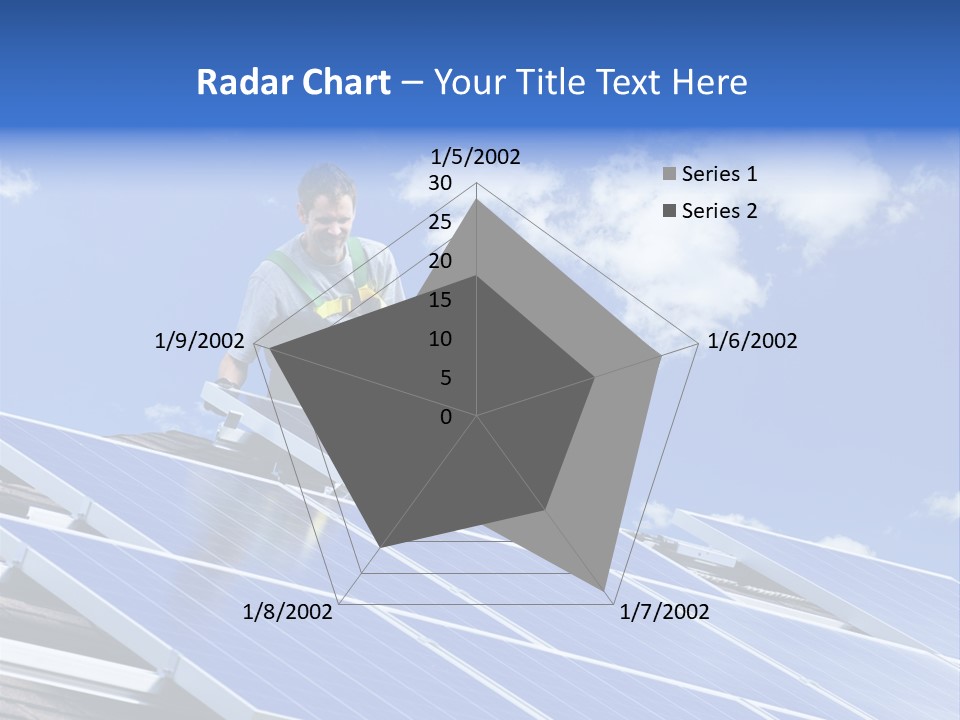 Radar Chart – Your Title Text Here

1/5/2002
30
25
20
15
10
5
0
1/6/2002
1/7/2002
1/8/2002
1/9/2002

Series 1
Series 2